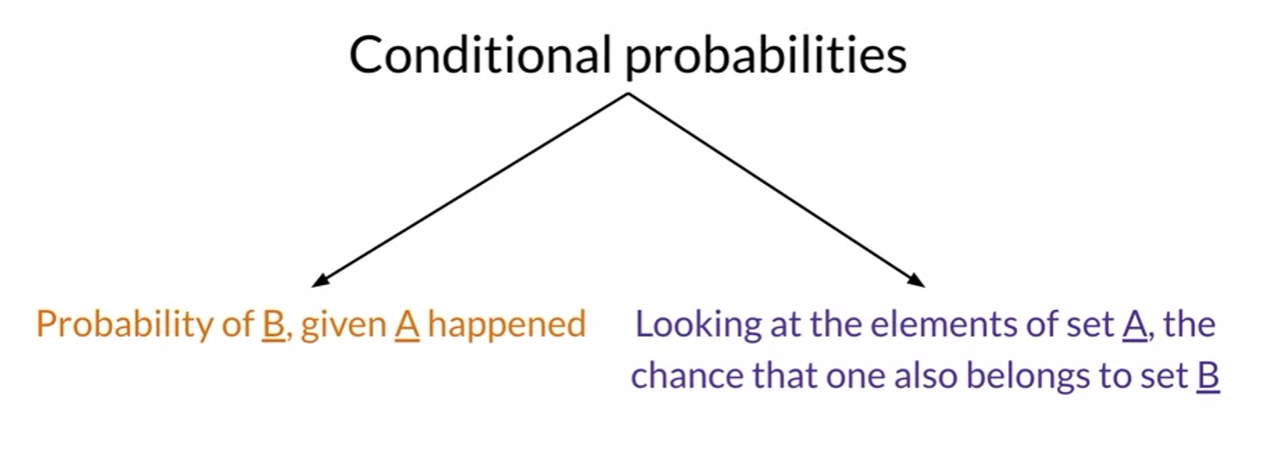 Conditional probabilities

Probability of B, given A happened

Looking at the elements of set A, the chance that one also belongs to set B